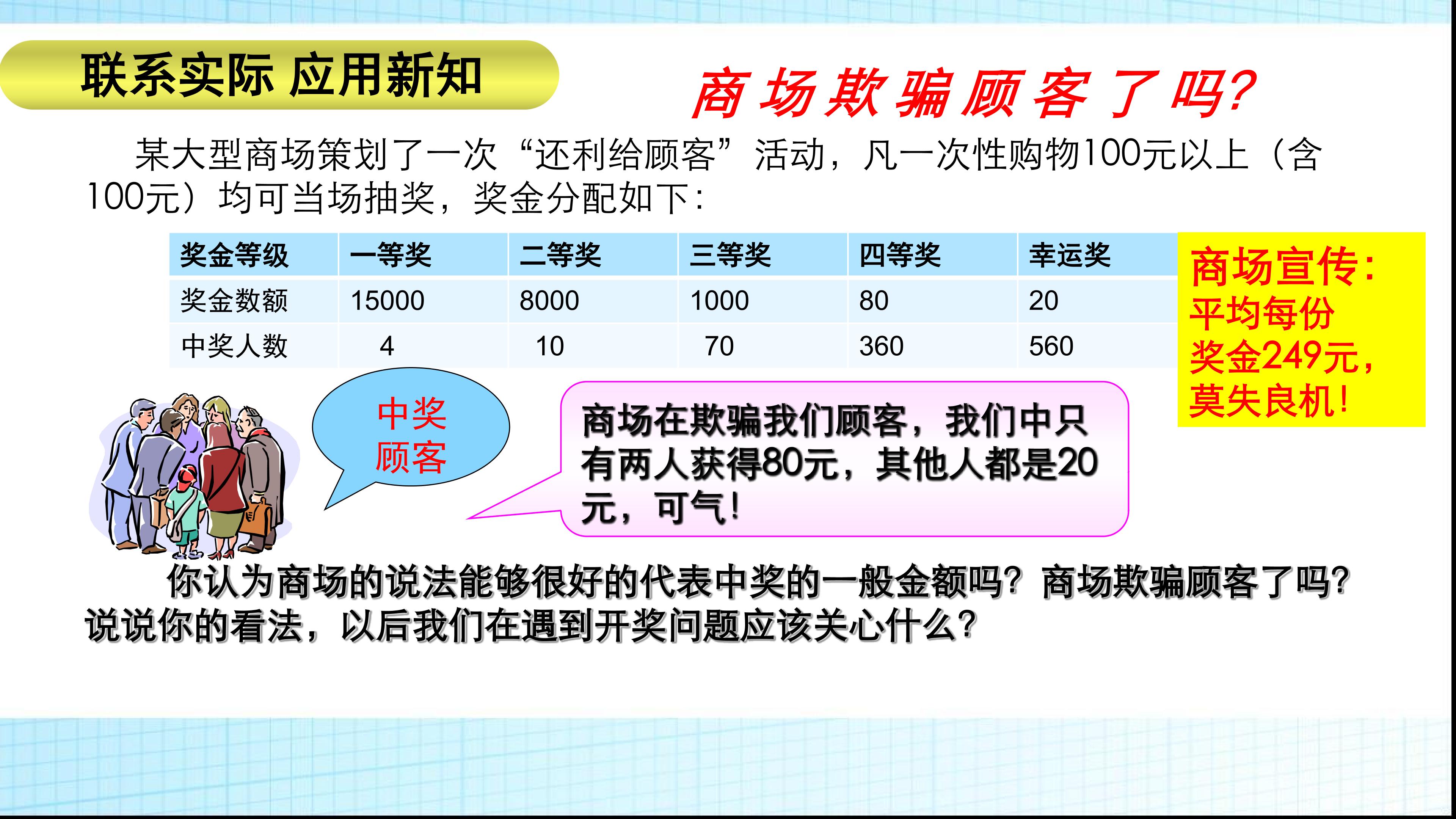 联系实际 应用新知

商场欺骗顾客了吗?

某大型商场策划了一次“还利给顾客”活动，凡一次性购物100元以上（含100元）均可当场抽奖，奖金分配如下：

| 奖金等级 | 一等奖 | 二等奖 | 三等奖 | 四等奖 | 幸运奖 |
|---|---|---|---|---|---|
| 奖金数额 | 15000 | 8000 | 1000 | 80 | 20 |
| 中奖人数 | 4 | 10 | 70 | 360 | 560 |

商场宣传：平均每份奖金249元，莫失良机！

中奖顾客

商场在欺骗我们顾客，我们中只有两人获得80元，其他人都是20元，可气！

你认为商场的说法能够很好的代表中奖的一般金额吗？商场欺骗顾客了吗？说说你的看法，以后我们在遇到开奖问题应该关心什么？